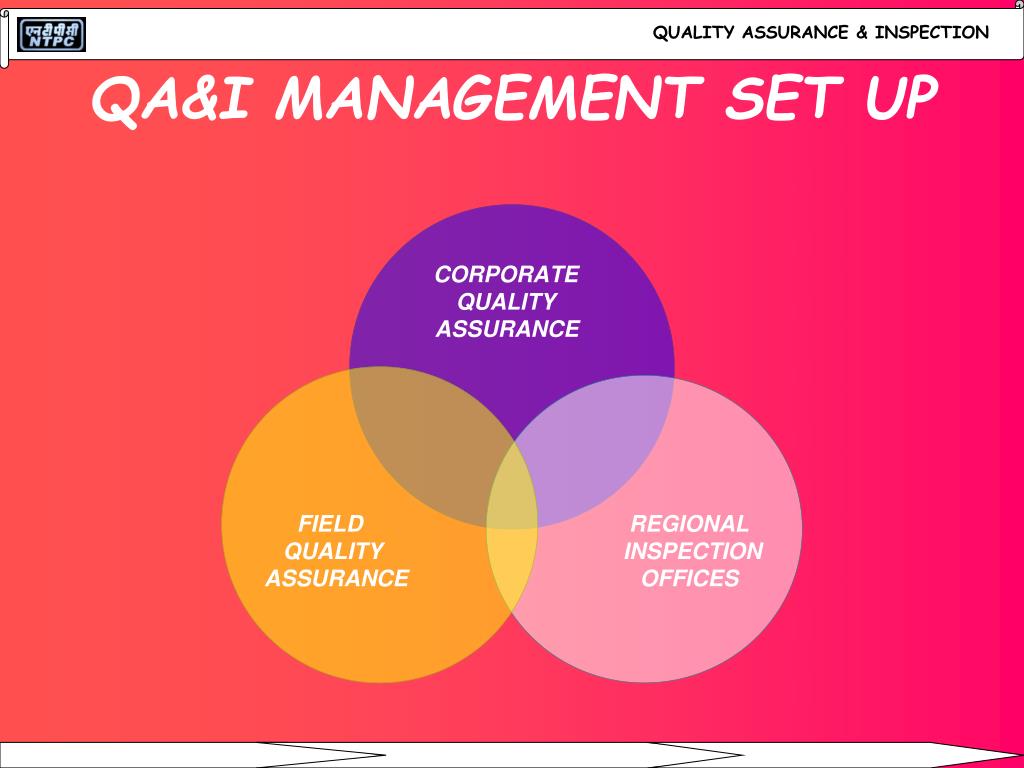 एनटीपीसी
NTPC

QUALITY ASSURANCE & INSPECTION

QA&I MANAGEMENT SET UP

CORPORATE QUALITY ASSURANCE

FIELD QUALITY ASSURANCE

REGIONAL INSPECTION OFFICES